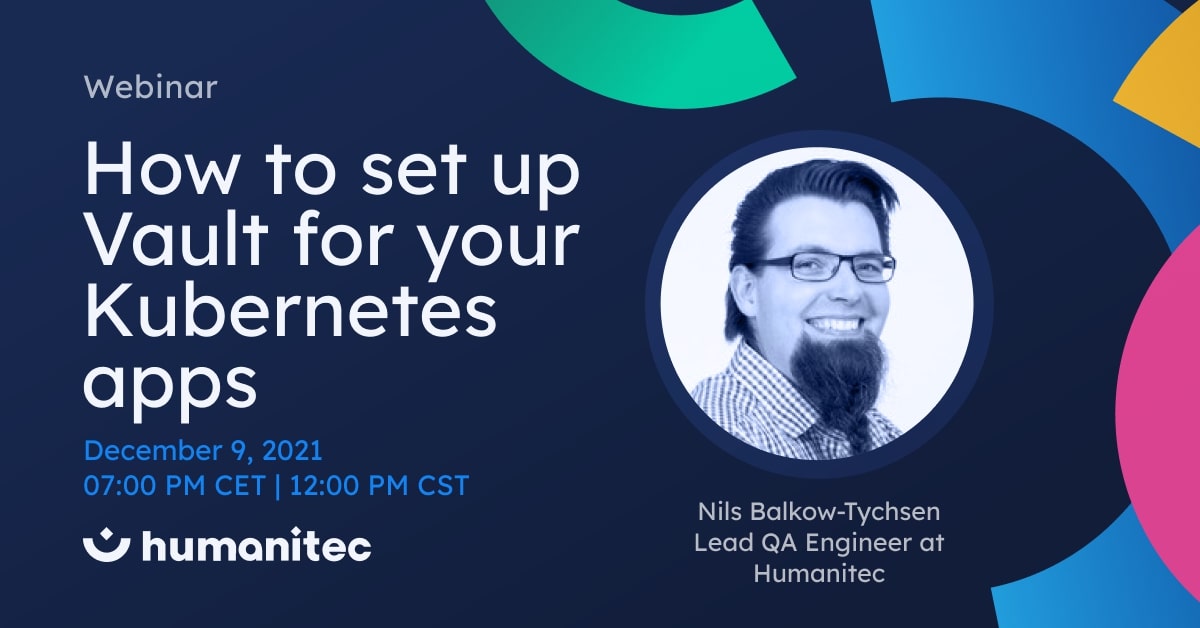 Webinar

How to set up Vault for your Kubernetes apps

December 9, 2021
07:00 PM CET | 12:00 PM CST

humanitec

Nils Balkow-Tychsen
Lead QA Engineer at Humanitec